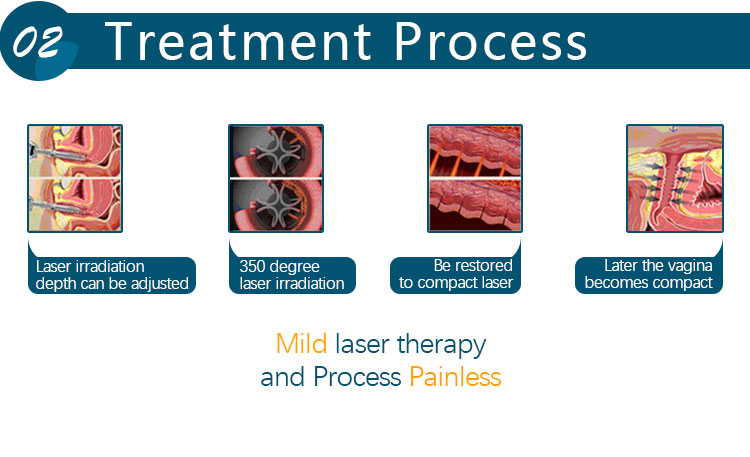 02 Treatment Process

Laser irradiation depth can be adjusted

350 degree laser irradiation

Be restored to compact laser

Later the vagina becomes compact

Mild laser therapy and Process Painless